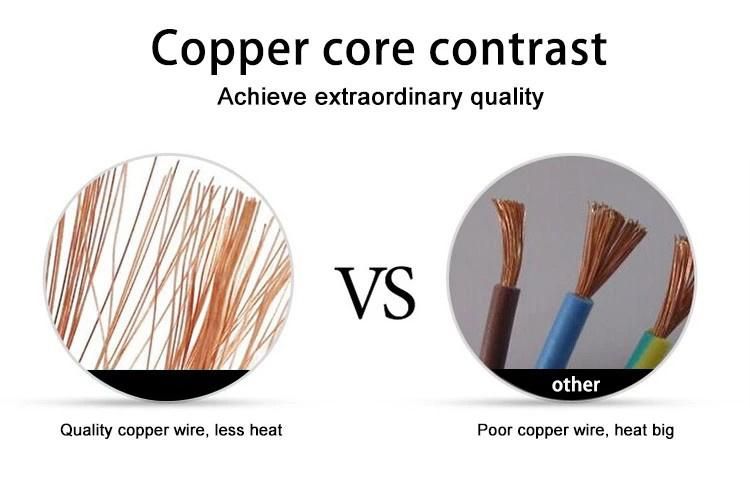 Copper core contrast
Achieve extraordinary quality

VS

other

Quality copper wire, less heat

Poor copper wire, heat big